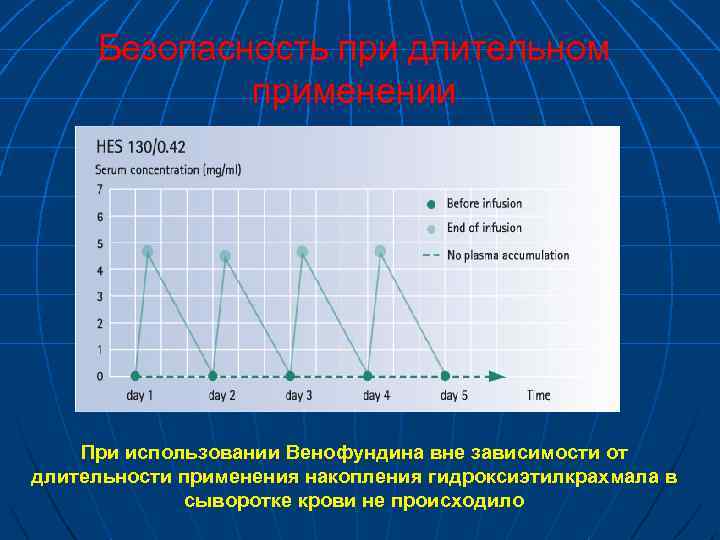 Безопасность при длительном применении

HES 130/0.42

Serum concentration (mg/ml)

7
6
5
4
3
2
1
0

Before infusion
End of infusion
No plasma accumulation

day 1 day 2 day 3 day 4 day 5 Time

При использовании Венофундина вне зависимости от длительности применения накопления гидроксиэтилкрахмала в сыворотке крови не происходило